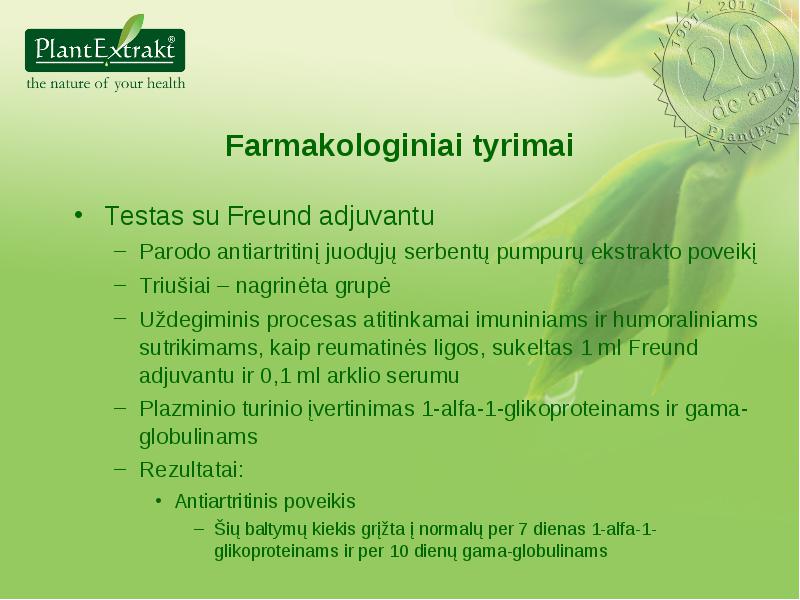 PlantExtrakt®
the nature of your health

1991 - 2011
20
de ani
PlantExtrakt

Farmakologiniai tyrimai

• Testas su Freund adjuvantu
– Parodo antiartritinį juodųjų serbentų pumpurų ekstrakto poveikį
– Triušiai – nagrinėta grupė
– Uždegiminis procesas atitinkamai imuniniams ir humoraliniams sutrikimams, kaip reumatinės ligos, sukeltas 1 ml Freund adjuvantu ir 0,1 ml arklio serumu
– Plazminio turinio įvertinimas 1-alfa-1-glikoproteinams ir gama-globulinams
– Rezultatai:
• Antiartritinis poveikis
– Šių baltymų kiekis grįžta į normalų per 7 dienas 1-alfa-1-glikoproteinams ir per 10 dienų gama-globulinams